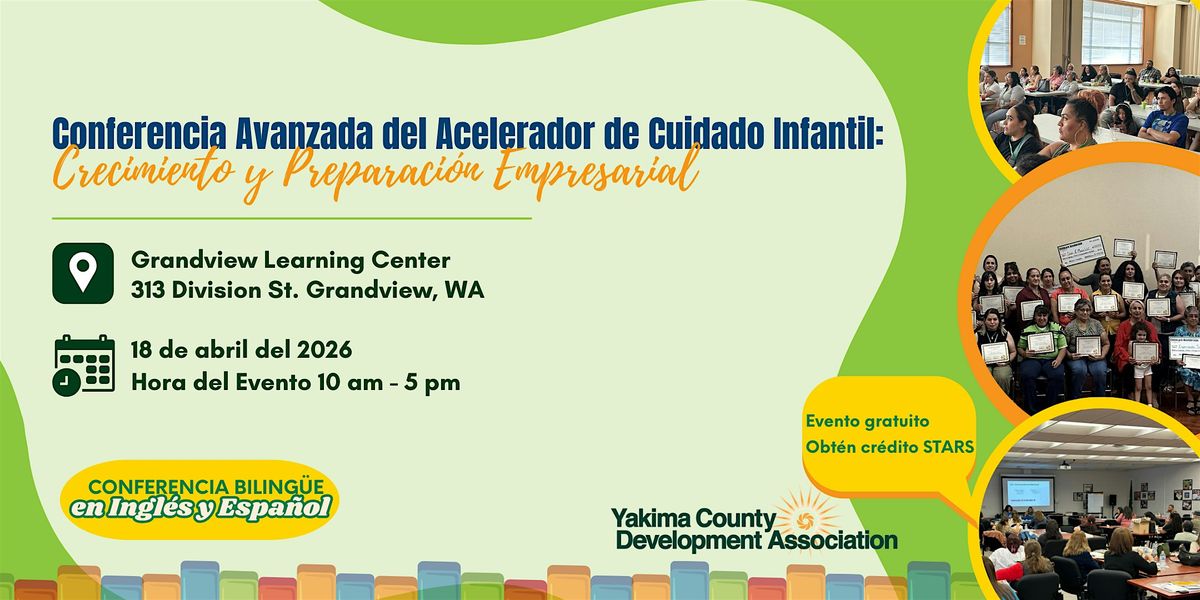 Conferencia Avanzada del Acelerador de Cuidado Infantil:
Crecimiento y Preparación Empresarial

Grandview Learning Center
313 Division St. Grandview, WA

18 de abril del 2026
Hora del Evento 10 am - 5 pm

CONFERENCIA BILINGÜE
en Inglés y Español

Evento gratuito
Obtén crédito STARS

Yakima County
Development Association